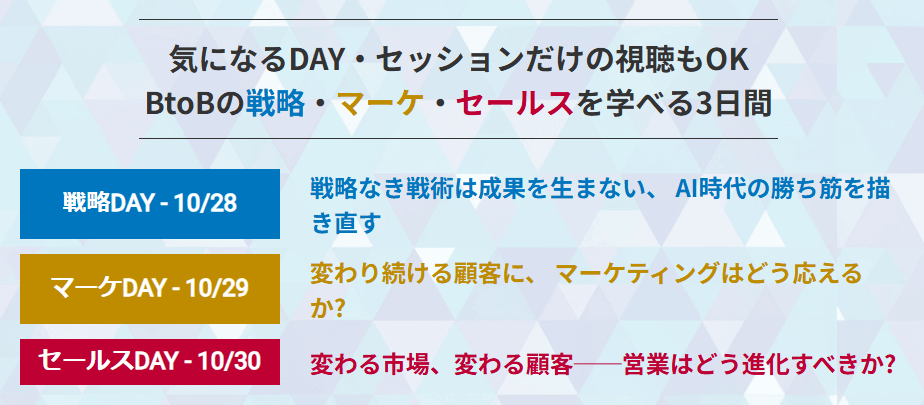 気になるDAY・セッションだけの視聴もOK
BtoBの戦略・マーケ・セールスを学べる3日間

戦略DAY - 10/28

戦略なき戦術は成果を生まない、 AI時代の勝ち筋を描き直す

マーケDAY - 10/29

変わり続ける顧客に、 マーケティングはどう応えるか?

セールスDAY - 10/30

変わる市場、変わる顧客――営業はどう進化すべきか?